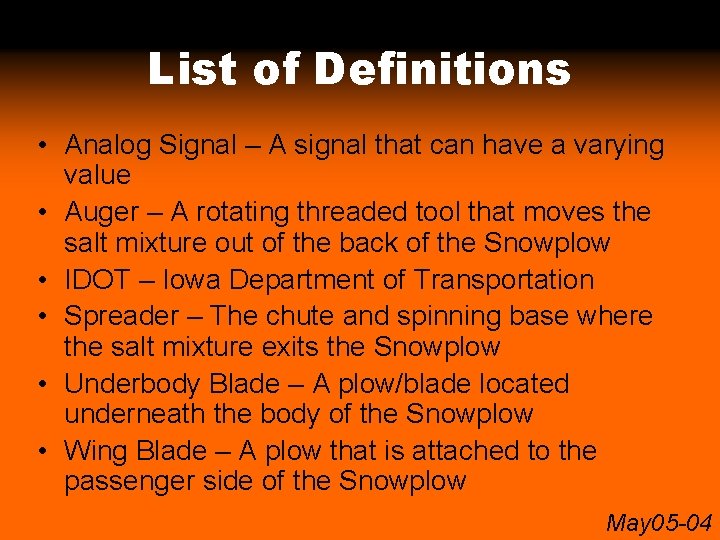 List of Definitions

• Analog Signal – A signal that can have a varying value
• Auger – A rotating threaded tool that moves the salt mixture out of the back of the Snowplow
• IDOT – Iowa Department of Transportation
• Spreader – The chute and spinning base where the salt mixture exits the Snowplow
• Underbody Blade – A plow/blade located underneath the body of the Snowplow
• Wing Blade – A plow that is attached to the passenger side of the Snowplow

May05-04